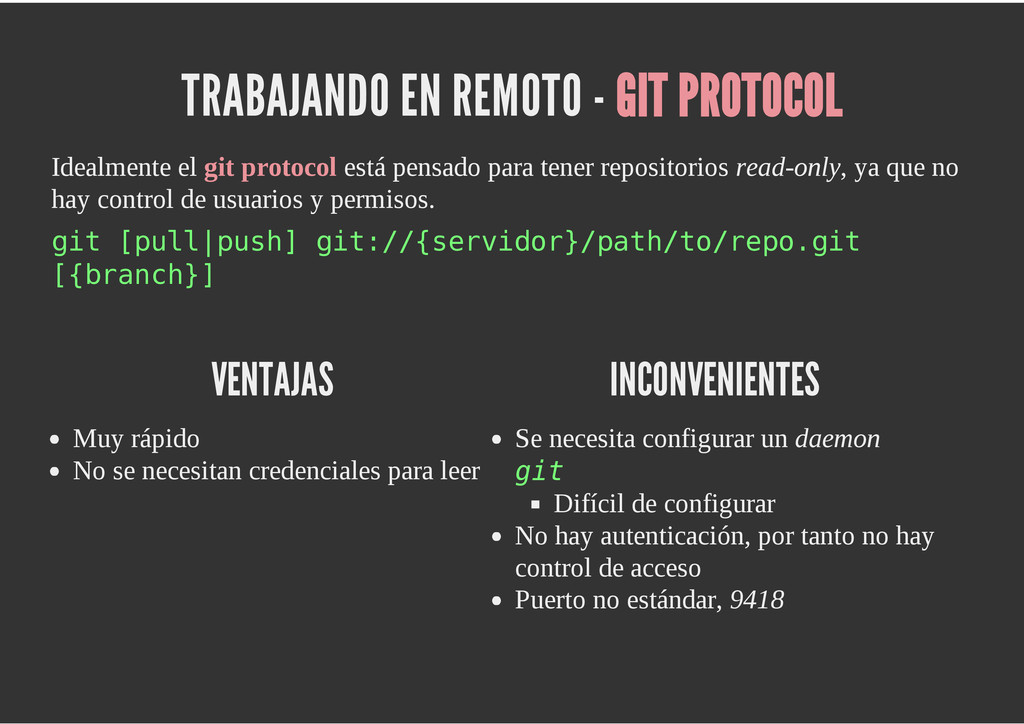 TRABAJANDO EN REMOTO - GIT PROTOCOL

Idealmente el git protocol está pensado para tener repositorios read-only, ya que no hay control de usuarios y permisos.

git [pull|push] git://{servidor}/path/to/repo.git [{branch}]

VENTAJAS

- Muy rápido
- No se necesitan credenciales para leer

INCONVENIENTES

- Se necesita configurar un daemon git
  - Difícil de configurar
- No hay autenticación, por tanto no hay control de acceso
- Puerto no estándar, 9418